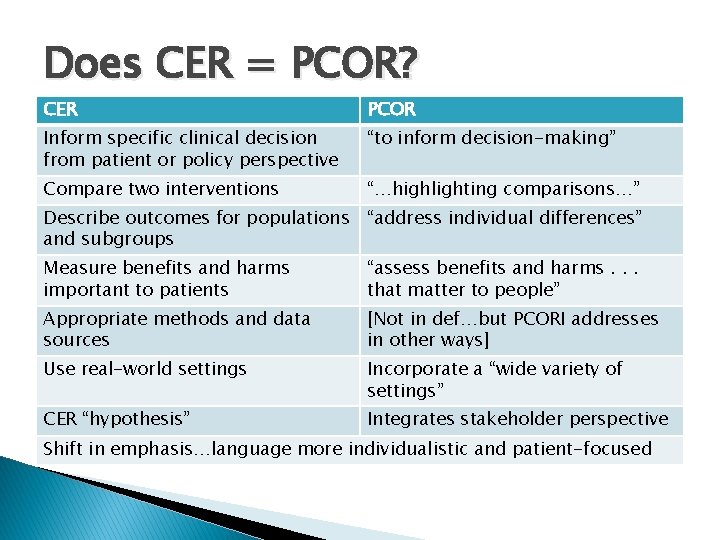 Does CER = PCOR?

| CER | PCOR |
|---|---|
| Inform specific clinical decision from patient or policy perspective | “to inform decision-making” |
| Compare two interventions | “…highlighting comparisons…” |
| Describe outcomes for populations and subgroups | “address individual differences” |
| Measure benefits and harms important to patients | “assess benefits and harms . . . that matter to people” |
| Appropriate methods and data sources | [Not in def…but PCORI addresses in other ways] |
| Use real-world settings | Incorporate a “wide variety of settings” |
| CER “hypothesis” | Integrates stakeholder perspective |
| Shift in emphasis…language more individualistic and patient-focused | |